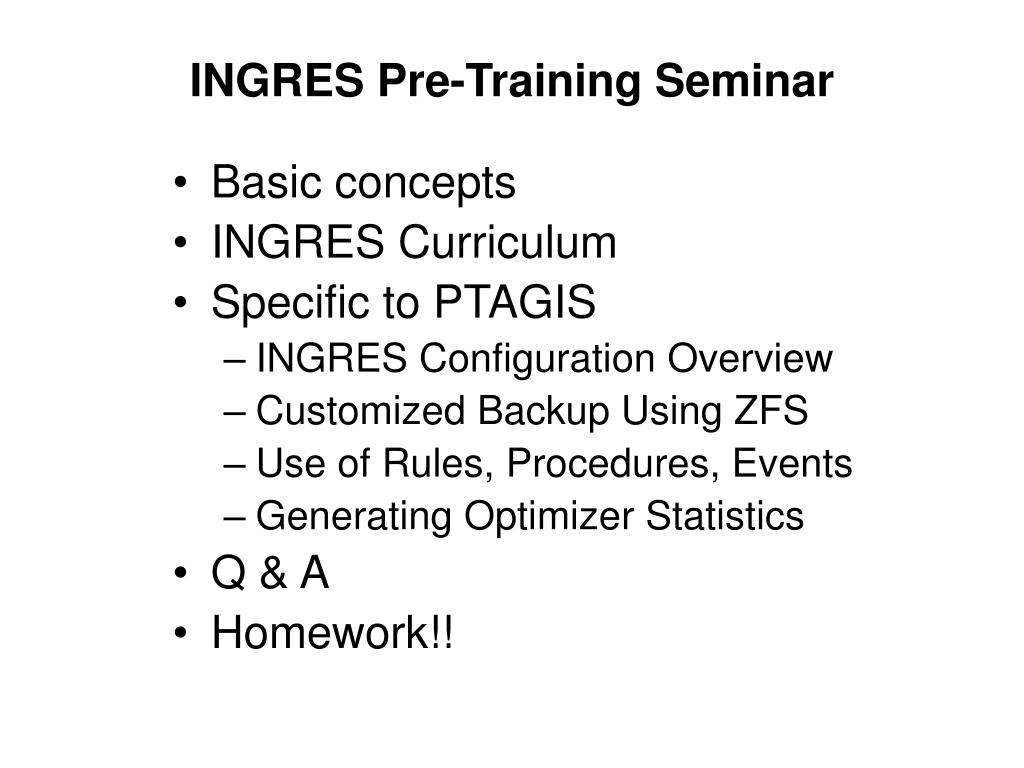 INGRES Pre-Training Seminar

• Basic concepts
• INGRES Curriculum
• Specific to PTAGIS
– INGRES Configuration Overview
– Customized Backup Using ZFS
– Use of Rules, Procedures, Events
– Generating Optimizer Statistics
• Q & A
• Homework!!